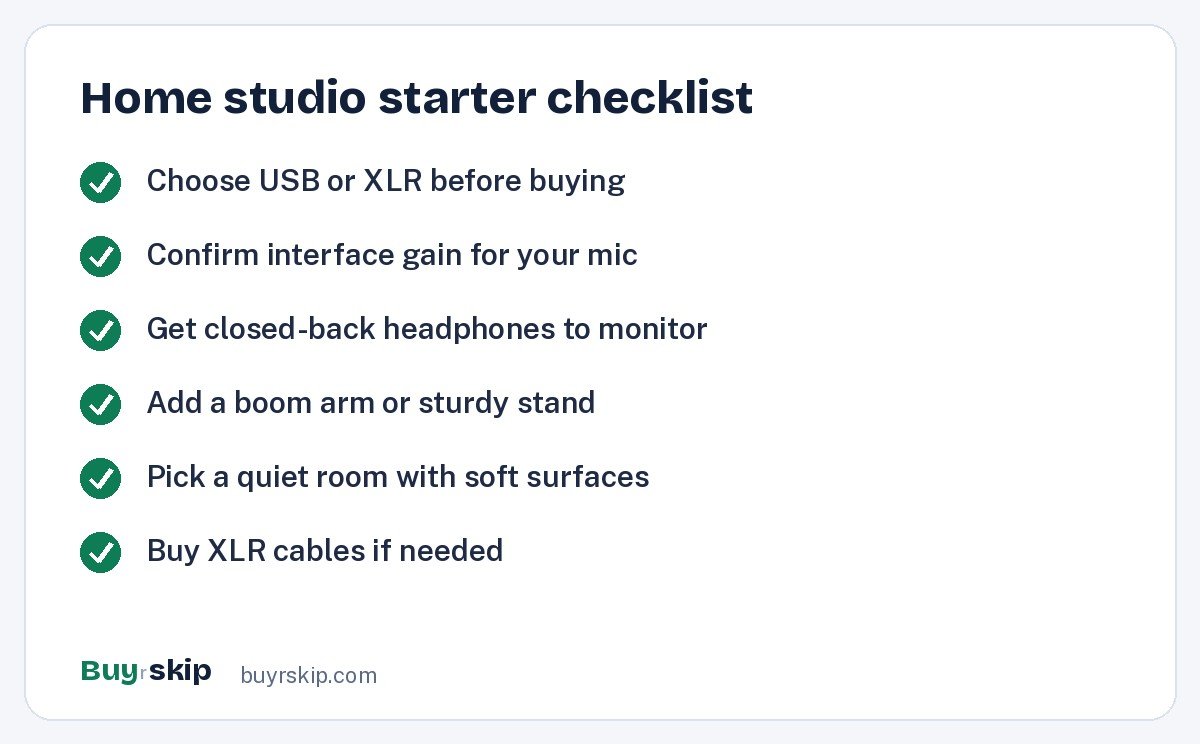 Home studio starter checklist

✓ Choose USB or XLR before buying

✓ Confirm interface gain for your mic

✓ Get closed-back headphones to monitor

✓ Add a boom arm or sturdy stand

✓ Pick a quiet room with soft surfaces

✓ Buy XLR cables if needed

Buyrskip buyrskip.com